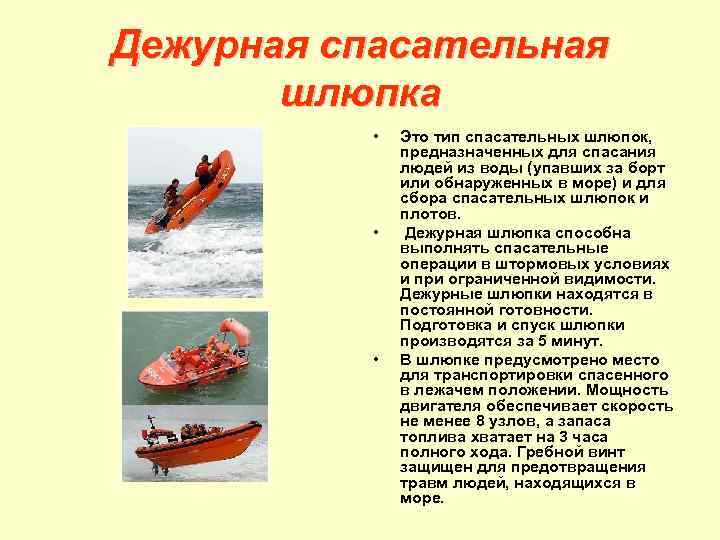 Дежурная спасательная шлюпка

• Это тип спасательных шлюпок, предназначенных для спасания людей из воды (упавших за борт или обнаруженных в море) и для сбора спасательных шлюпок и плотов.

• Дежурная шлюпка способна выполнять спасательные операции в штормовых условиях и при ограниченной видимости. Дежурные шлюпки находятся в постоянной готовности. Подготовка и спуск шлюпки производятся за 5 минут.

• В шлюпке предусмотрено место для транспортировки спасенного в лежачем положении. Мощность двигателя обеспечивает скорость не менее 8 узлов, а запаса топлива хватает на 3 часа полного хода. Гребной винт защищен для предотвращения травм людей, находящихся в море.